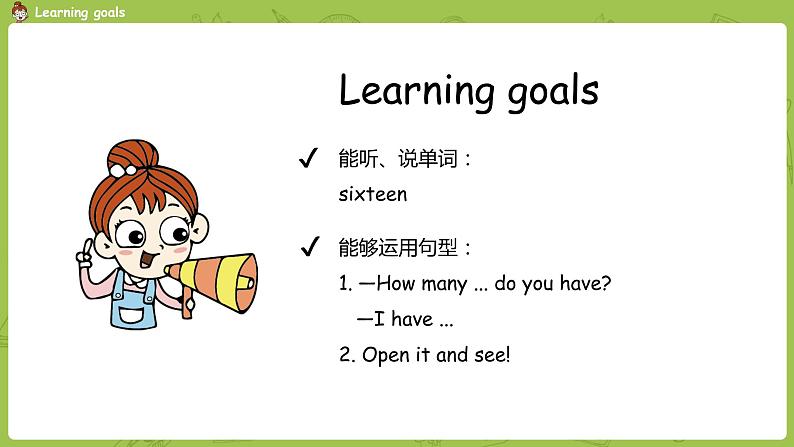 Learning goals

Learning goals

✓ 能听、说单词：
sixteen

✓ 能够运用句型：
1. —How many ... do you have?
—I have ...
2. Open it and see!